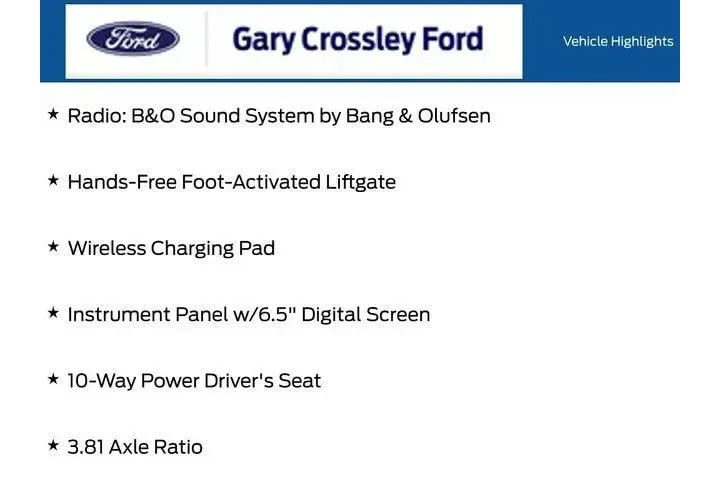 Ford

Gary Crossley Ford

Vehicle Highlights

★ Radio: B&O Sound System by Bang & Olufsen

★ Hands-Free Foot-Activated Liftgate

★ Wireless Charging Pad

★ Instrument Panel w/6.5" Digital Screen

★ 10-Way Power Driver's Seat

★ 3.81 Axle Ratio